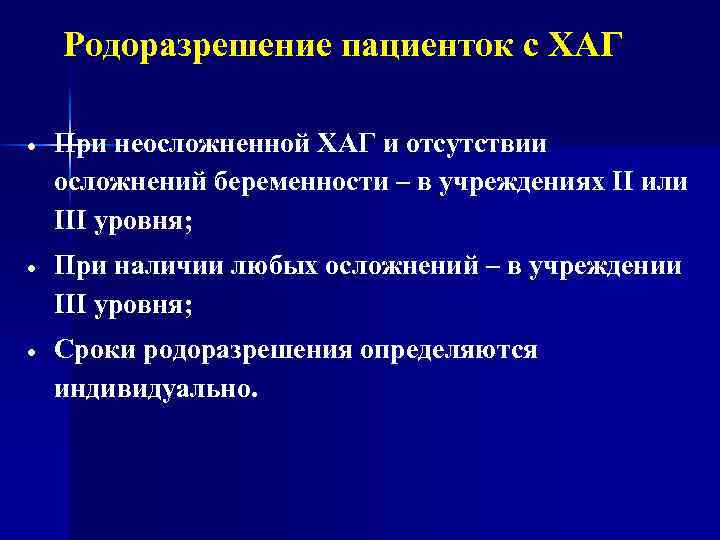 Родоразрешение пациенток с ХАГ

• При неосложненной ХАГ и отсутствии осложнений беременности – в учреждениях II или III уровня;
• При наличии любых осложнений – в учреждении III уровня;
• Сроки родоразрешения определяются индивидуально.